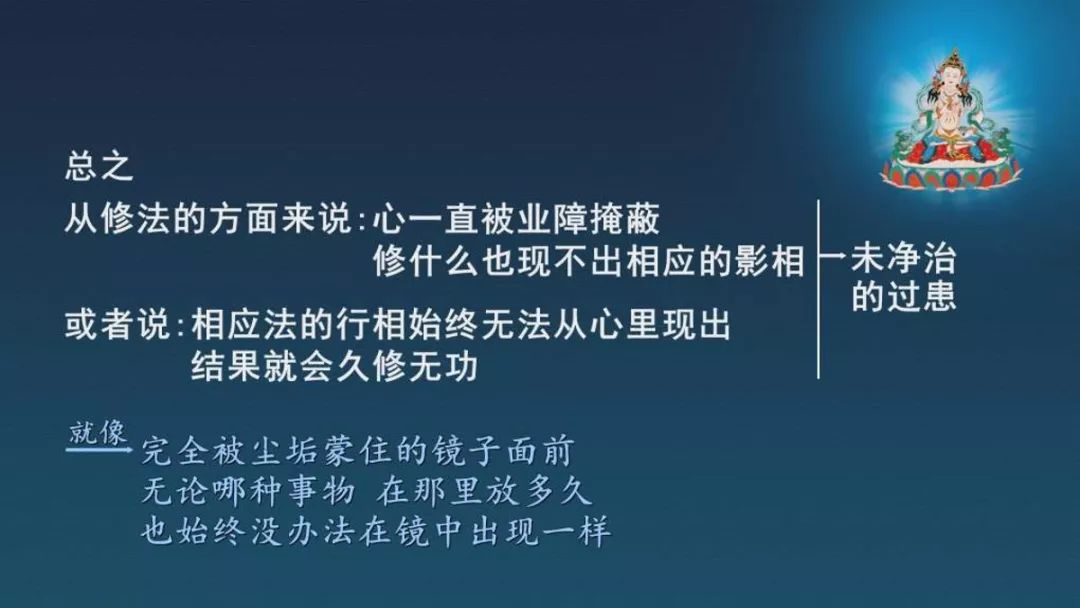 总之

从修法的方面来说：心一直被业障掩蔽
修什么也现不出相应的影相

或者说：相应法的行相始终无法从心里现出
结果就会久修无功

未净治的过患

就像

完全被尘垢蒙住的镜子面前
无论哪种事物 在那里放多久
也始终没办法在镜中出现一样